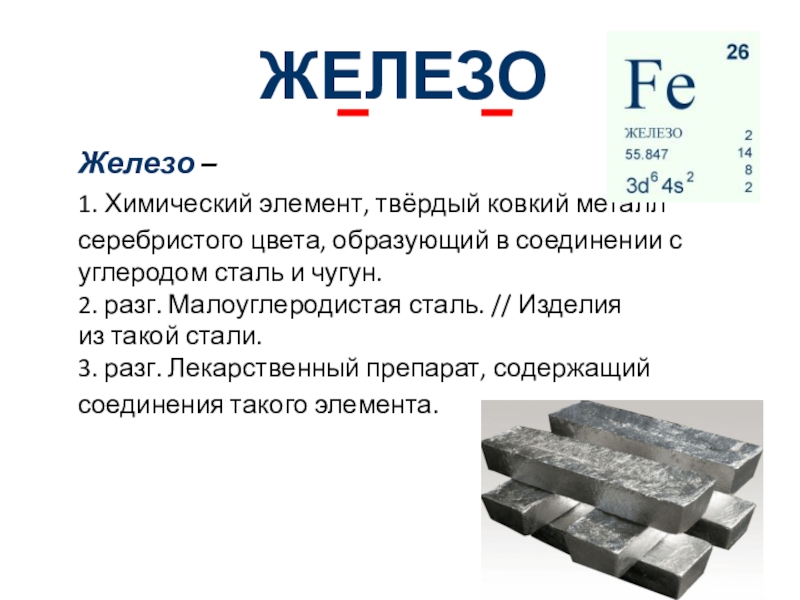 ЖЕЛЕЗО

Fe 26
ЖЕЛЕЗО
55.847
$3d^6 4s^2$
2
14
8
2

Железо –
1. Химический элемент, твёрдый ковкий металл серебристого цвета, образующий в соединении с углеродом сталь и чугун.
2. разг. Малоуглеродистая сталь. // Изделия из такой стали.
3. разг. Лекарственный препарат, содержащий соединения такого элемента.